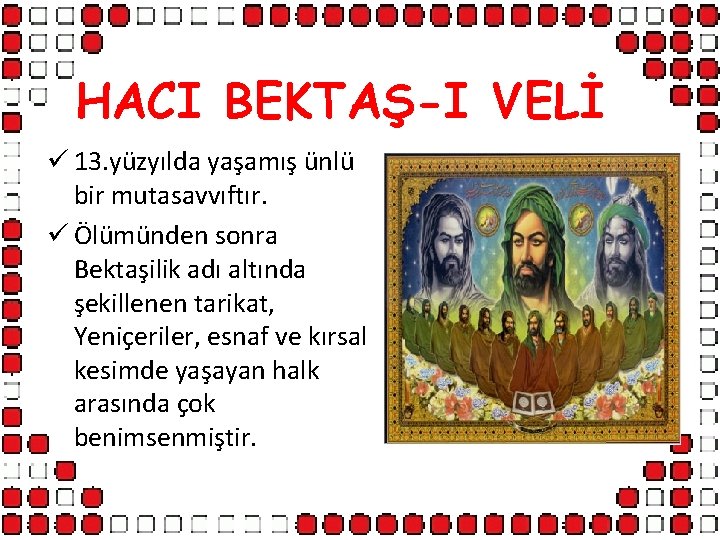 HACI BEKTAŞ-I VELİ

✓ 13.yüzyılda yaşamış ünlü bir mutasavvıftır.

✓ Ölümünden sonra Bektaşilik adı altında şekillenen tarikat, Yeniçeriler, esnaf ve kırsal kesimde yaşayan halk arasında çok benimsenmiştir.